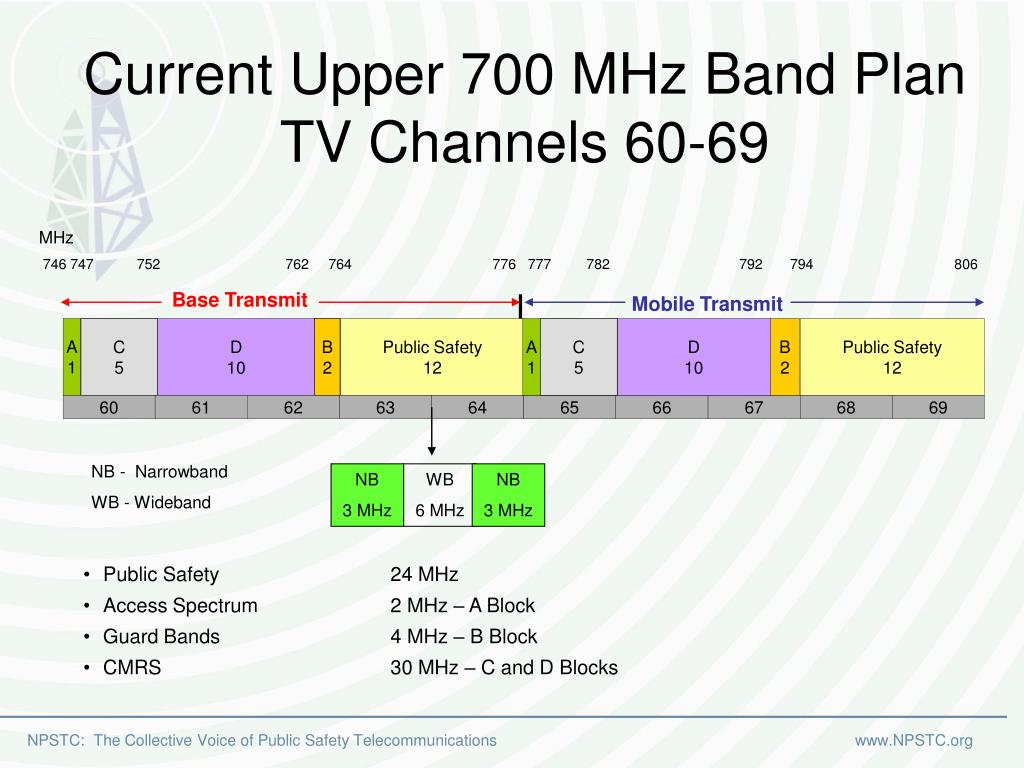 Current Upper 700 MHz Band Plan
TV Channels 60-69

MHz

746 747 752 762 764 776 777 782 792 794 806

Base Transmit

Mobile Transmit

| A 1 | C 5 | D 10 | B 2 | Public Safety 12 | A 1 | C 5 | D 10 | B 2 | Public Safety 12 |
|---|---|---|---|---|---|---|---|---|---|

| 60 | 61 | 62 | 63 | 64 | 65 | 66 | 67 | 68 | 69 |
|---|---|---|---|---|---|---|---|---|---|

NB - Narrowband

WB - Wideband

| NB | WB | NB |
|---|---|---|
| 3 MHz | 6 MHz | 3 MHz |

• Public Safety 24 MHz
• Access Spectrum 2 MHz – A Block
• Guard Bands 4 MHz – B Block
• CMRS 30 MHz – C and D Blocks

NPSTC: The Collective Voice of Public Safety Telecommunications

www.NPSTC.org